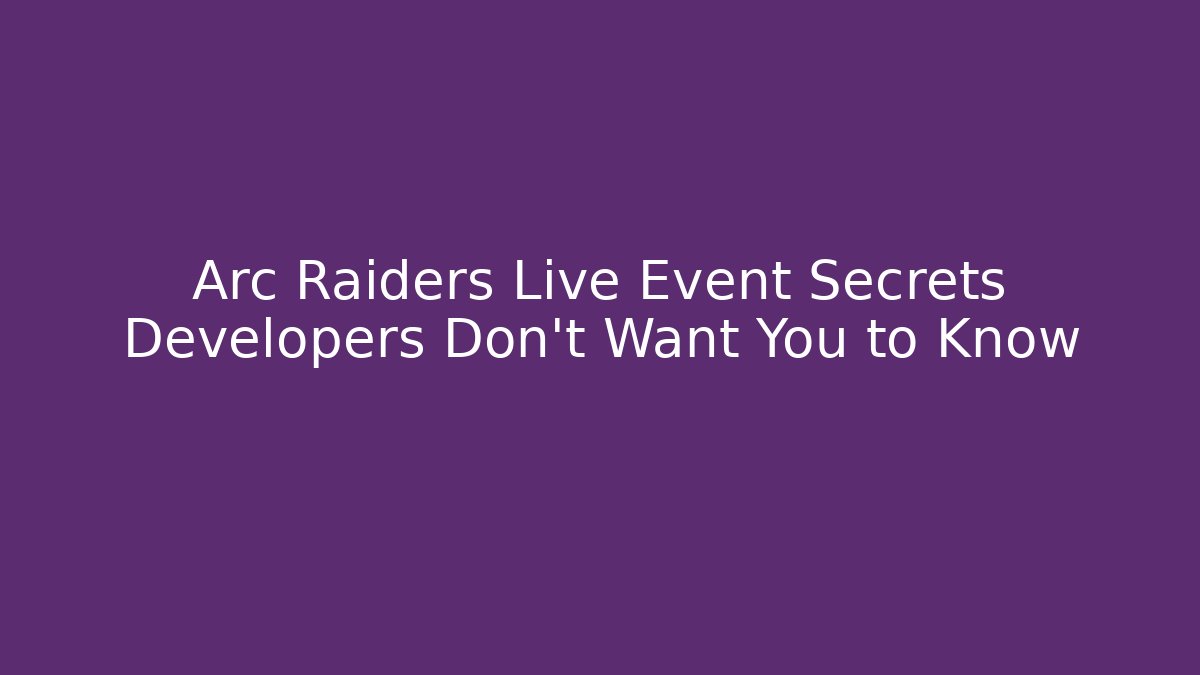 Arc Raiders Live Event Secrets Developers Don't Want You to Know